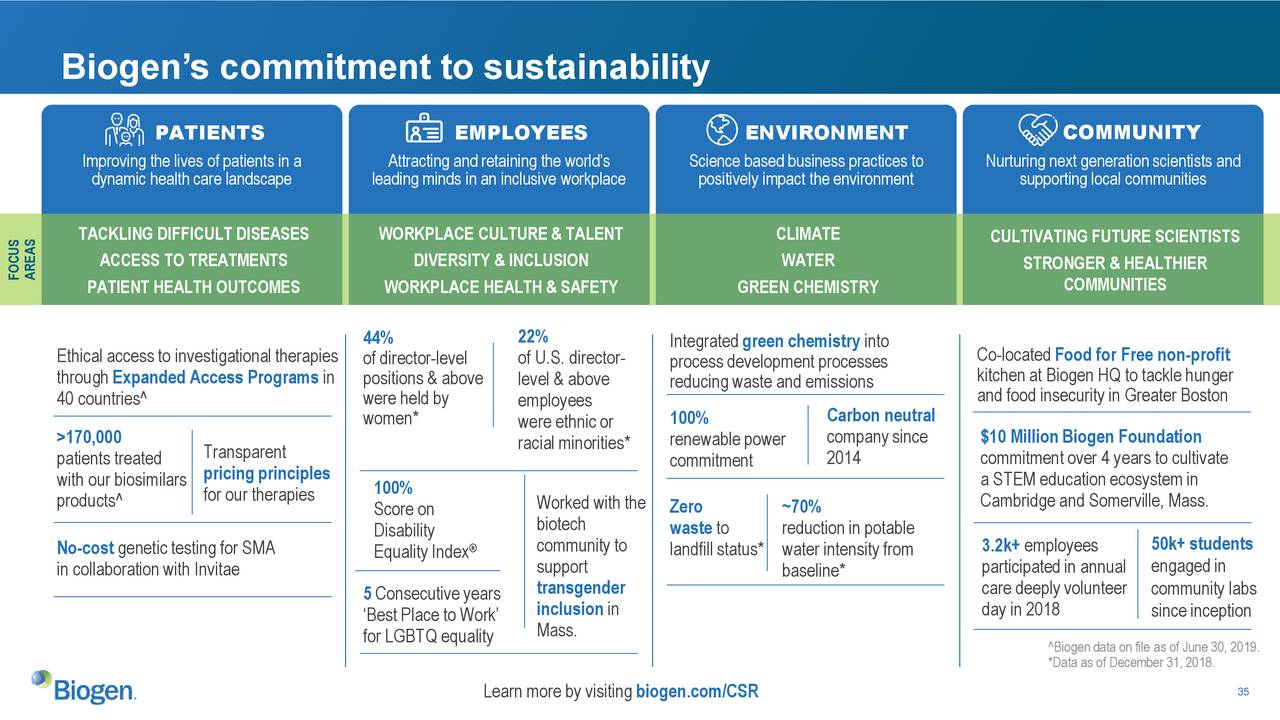 Biogen's commitment to sustainability

PATIENTS
Improving the lives of patients in a dynamic health care landscape

EMPLOYEES
Attracting and retaining the world's leading minds in an inclusive workplace

ENVIRONMENT
Science based business practices to positively impact the environment

COMMUNITY
Nurturing next generation scientists and supporting local communities

FOCUS AREAS

TACKLING DIFFICULT DISEASES
ACCESS TO TREATMENTS
PATIENT HEALTH OUTCOMES

WORKPLACE CULTURE & TALENT
DIVERSITY & INCLUSION
WORKPLACE HEALTH & SAFETY

CLIMATE
WATER
GREEN CHEMISTRY

CULTIVATING FUTURE SCIENTISTS
STRONGER & HEALTHIER COMMUNITIES

Ethical access to investigational therapies through Expanded Access Programs in 40 countries^

>170,000 patients treated with our biosimilars products^

Transparent pricing principles for our therapies

No-cost genetic testing for SMA in collaboration with Invitae

44% of director-level positions & above were held by women*

22% of U.S. director-level & above employees were ethnic or racial minorities*

100% Score on Disability Equality Index®

Worked with the biotech community to support transgender inclusion in Mass.

5 Consecutive years 'Best Place to Work' for LGBTQ equality

Integrated green chemistry into process development processes reducing waste and emissions

100% renewable power commitment

Carbon neutral company since 2014

Zero waste to landfill status*

~70% reduction in potable water intensity from baseline*

Co-located Food for Free non-profit kitchen at Biogen HQ to tackle hunger and food insecurity in Greater Boston

$10 Million Biogen Foundation commitment over 4 years to cultivate a STEM education ecosystem in Cambridge and Somerville, Mass.

3.2k+ employees participated in annual care deeply volunteer day in 2018

50k+ students engaged in community labs since inception

^Biogen data on file as of June 30, 2019.
*Data as of December 31, 2018.

Biogen.

Learn more by visiting biogen.com/CSR

35